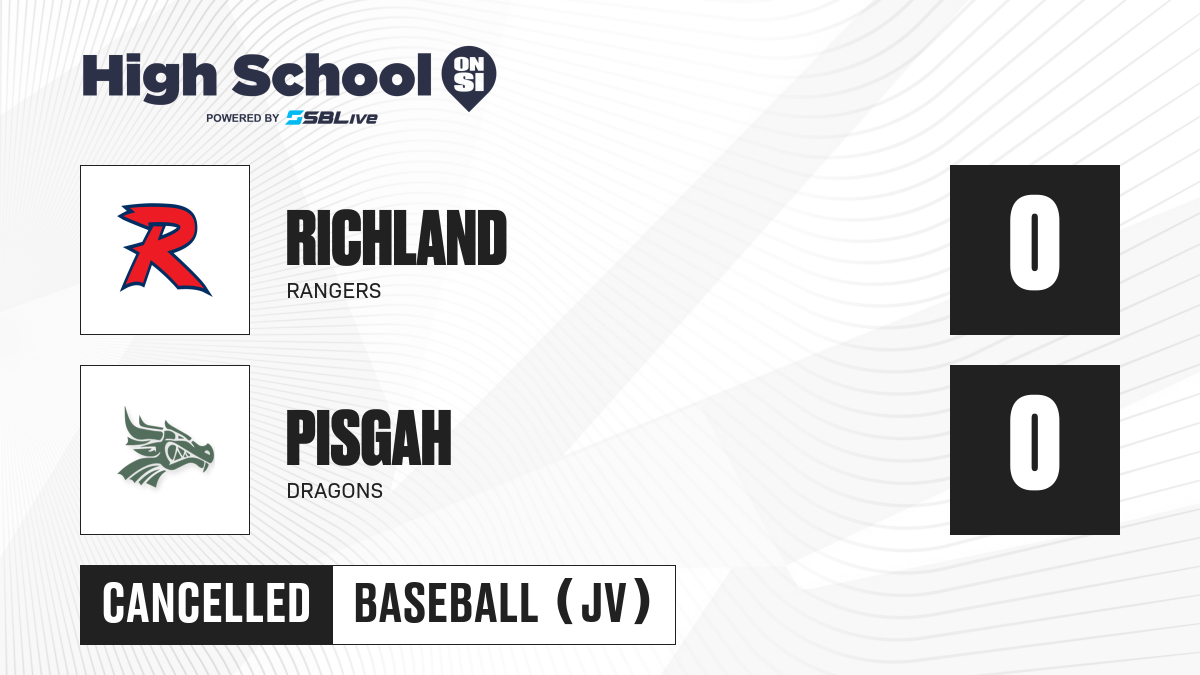 High School ON SI
POWERED BY SBLive

R

RICHLAND
RANGERS

0

PISGAH
DRAGONS

0

CANCELLED
BASEBALL (JV)